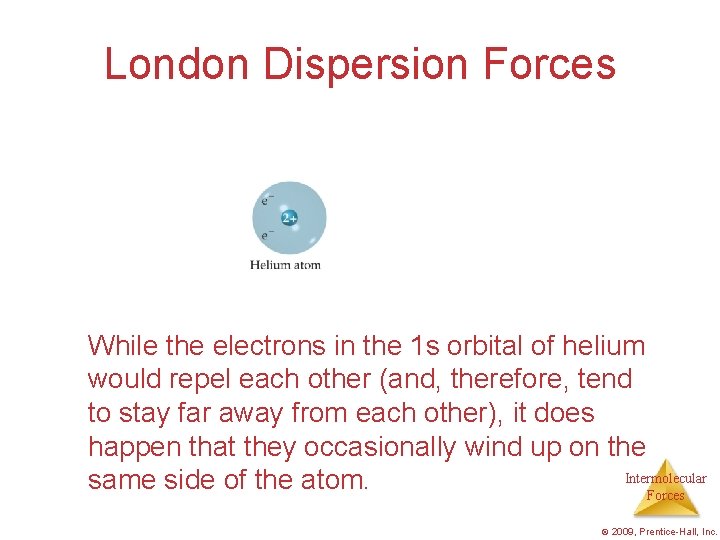 London Dispersion Forces

$e^-$

2+

$e^-$

Helium atom

While the electrons in the 1s orbital of helium would repel each other (and, therefore, tend to stay far away from each other), it does happen that they occasionally wind up on the same side of the atom.

Intermolecular Forces

© 2009, Prentice-Hall, Inc.